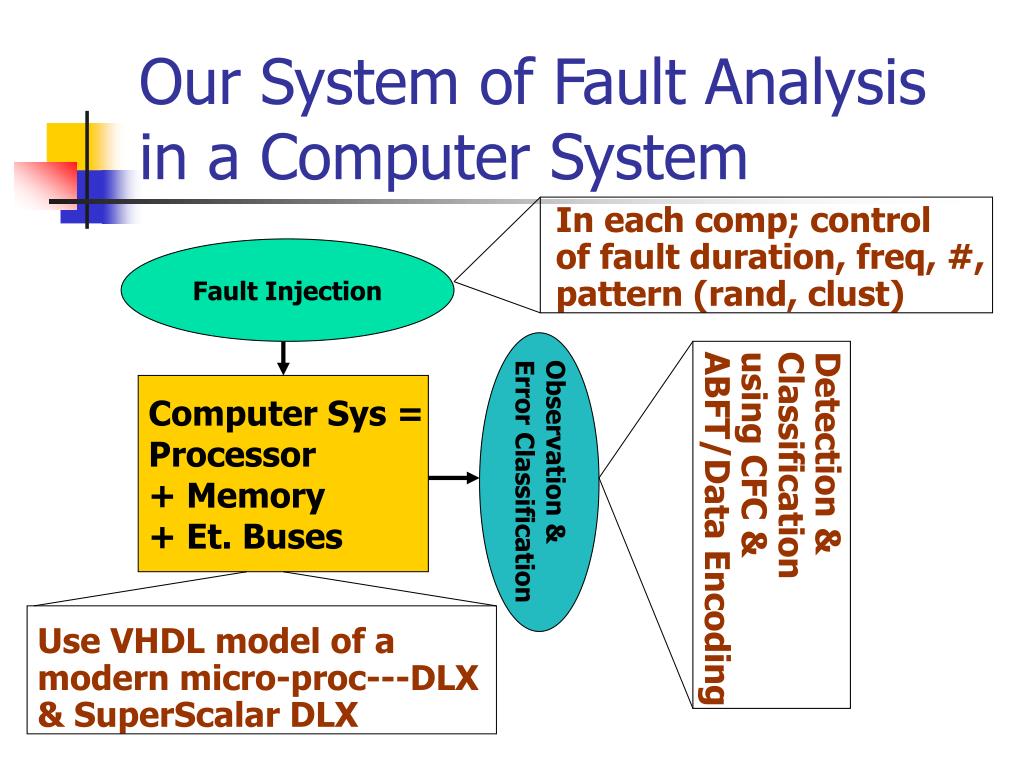 Our System of Fault Analysis in a Computer System

In each comp; control of fault duration, freq, #, pattern (rand, clust)

Fault Injection

Computer Sys = Processor + Memory + Et. Buses

Observation & Error Classification

Detection & Classification using CFC & ABFT/Data Encoding

Use VHDL model of a modern micro-proc---DLX & SuperScalar DLX